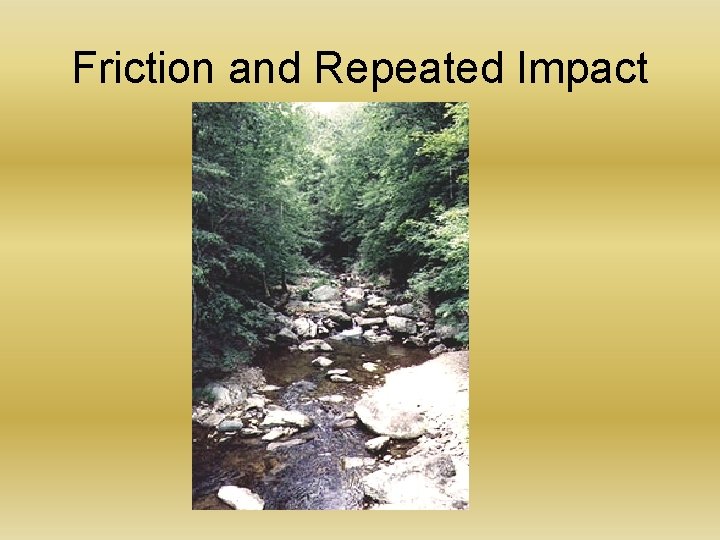 Friction and Repeated Impact